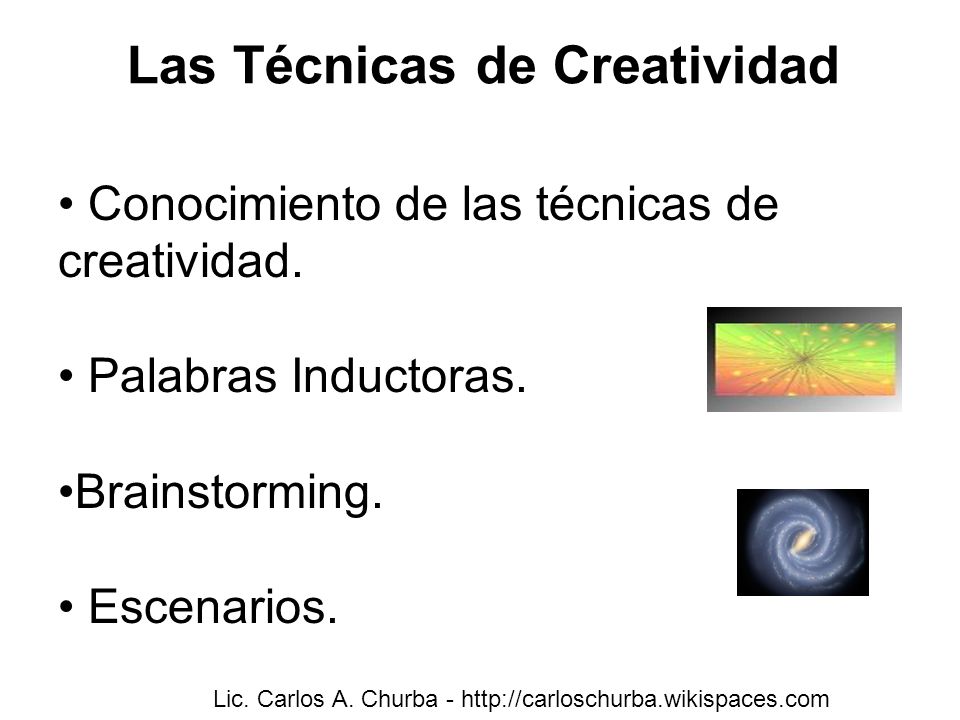 Las Técnicas de Creatividad

• Conocimiento de las técnicas de creatividad.

• Palabras Inductoras.

•Brainstorming.

• Escenarios.

Lic. Carlos A. Churba - http://carloschurba.wikispaces.com